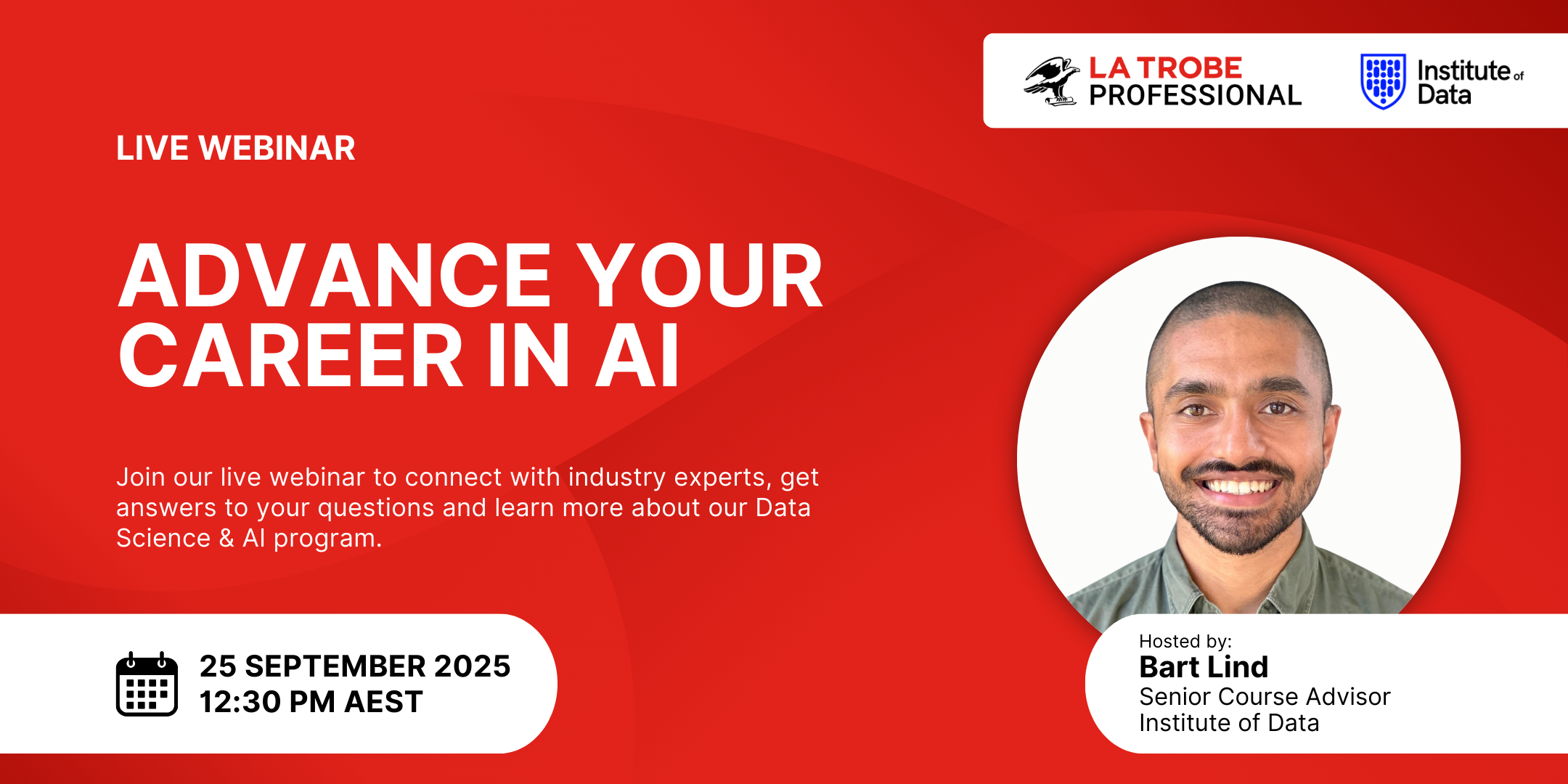 LA TROBE PROFESSIONAL

Institute of Data

LIVE WEBINAR

ADVANCE YOUR CAREER IN AI

Join our live webinar to connect with industry experts, get answers to your questions and learn more about our Data Science & AI program.

25 SEPTEMBER 2025
12:30 PM AEST

Hosted by:
Bart Lind
Senior Course Advisor
Institute of Data